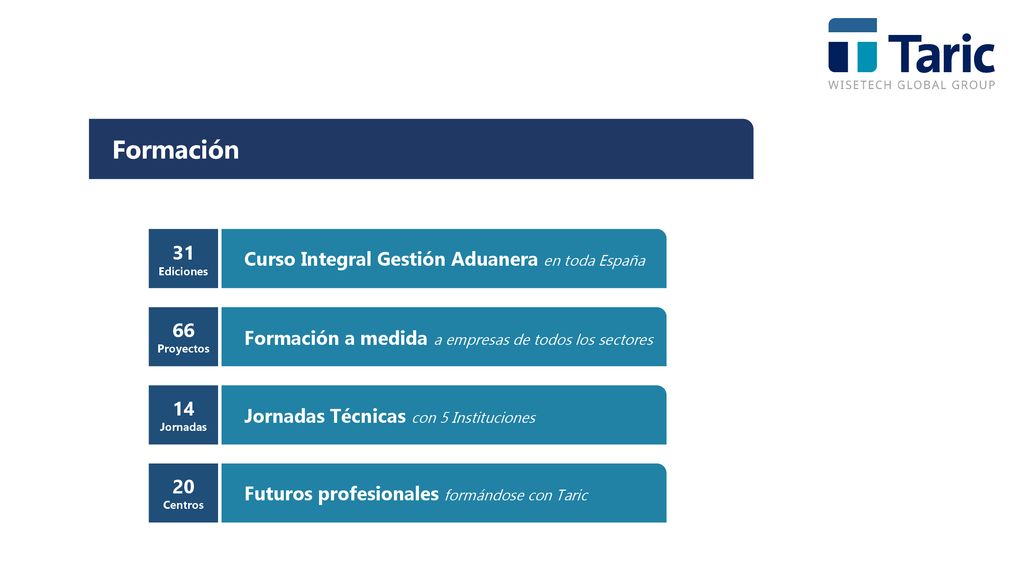 Taric
WISETECH GLOBAL GROUP

Formación

31
Ediciones
Curso Integral Gestión Aduanera en toda España

66
Proyectos
Formación a medida a empresas de todos los sectores

14
Jornadas
Jornadas Técnicas con 5 Instituciones

20
Centros
Futuros profesionales formándose con Taric